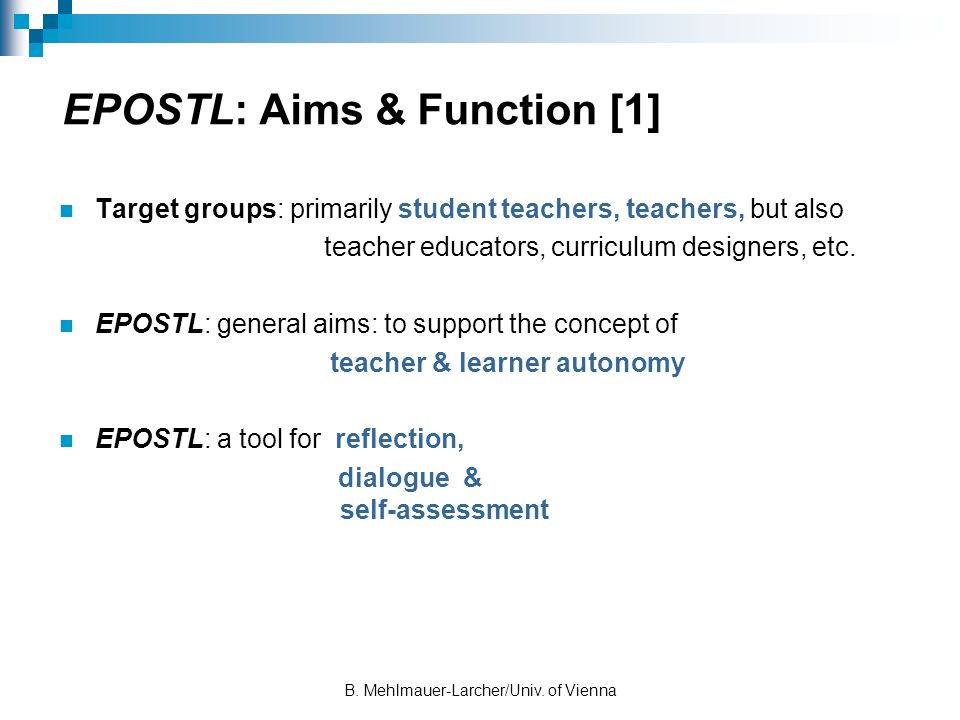 EPOSTL: Aims & Function [1]

Target groups: primarily student teachers, teachers, but also teacher educators, curriculum designers, etc.

EPOSTL: general aims: to support the concept of teacher & learner autonomy

EPOSTL: a tool for reflection, dialogue & self-assessment

B. Mehlmauer-Larcher/Univ. of Vienna